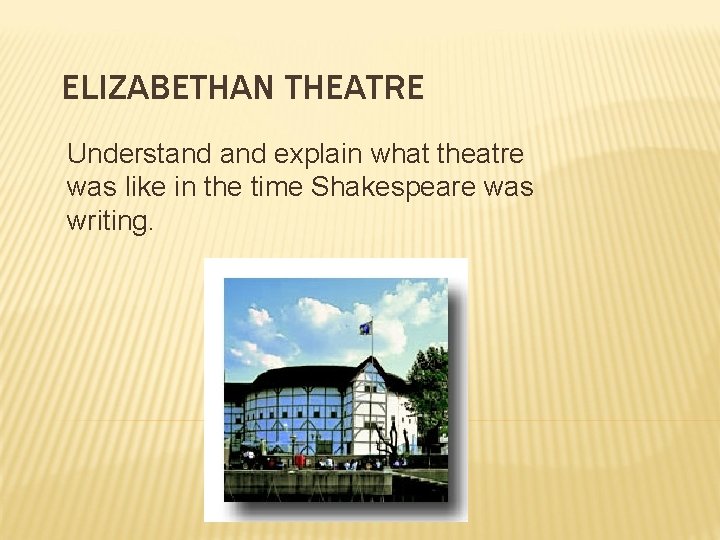 ELIZABETHAN THEATRE

Understand and explain what theatre was like in the time Shakespeare was writing.